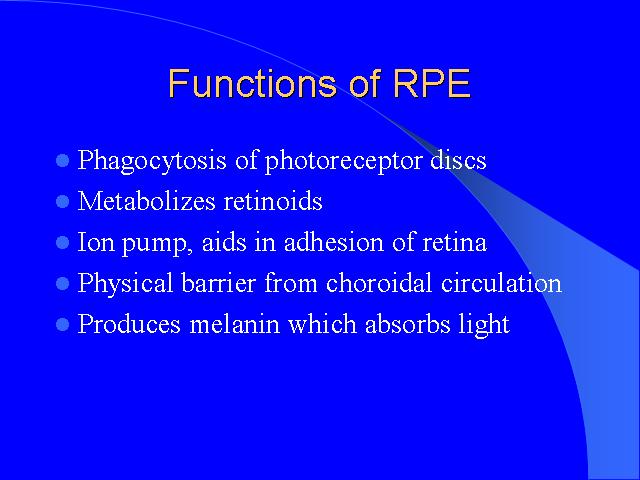 Functions of RPE

- Phagocytosis of photoreceptor discs
- Metabolizes retinoids
- Ion pump, aids in adhesion of retina
- Physical barrier from choroidal circulation
- Produces melanin which absorbs light